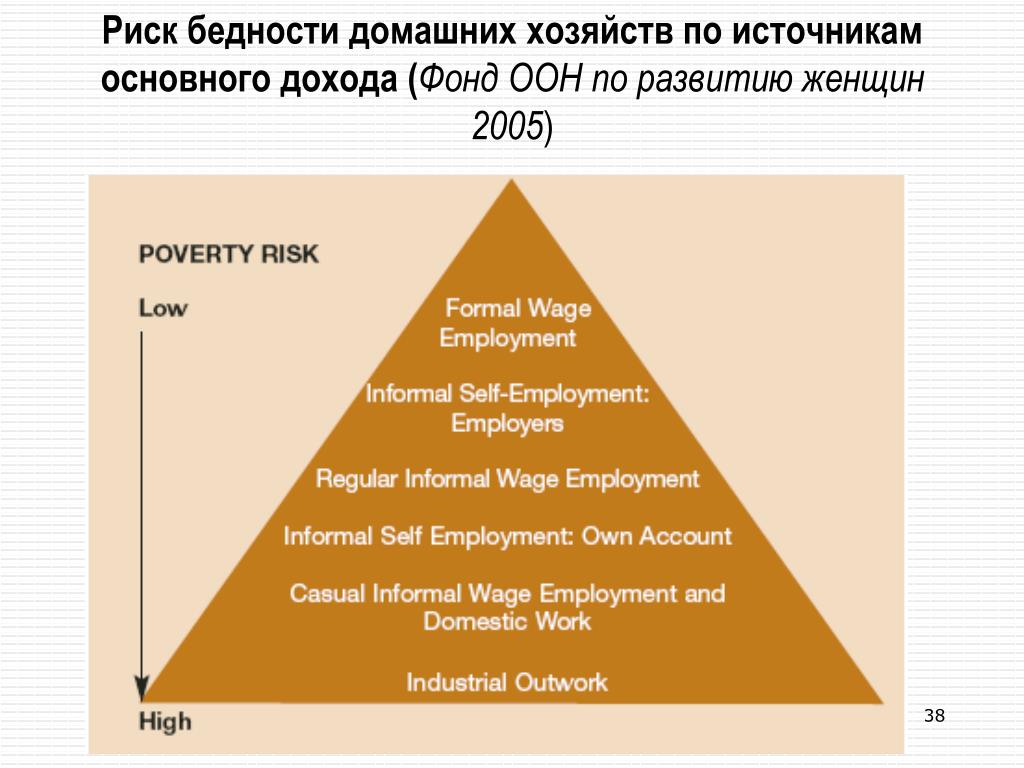 Риск бедности домашних хозяйств по источникам основного дохода (Фонд ООН по развитию женщин 2005)

POVERTY RISK

Low

Formal Wage Employment

Informal Self-Employment: Employers

Regular Informal Wage Employment

Informal Self Employment: Own Account

Casual Informal Wage Employment and Domestic Work

Industrial Outwork

High

38